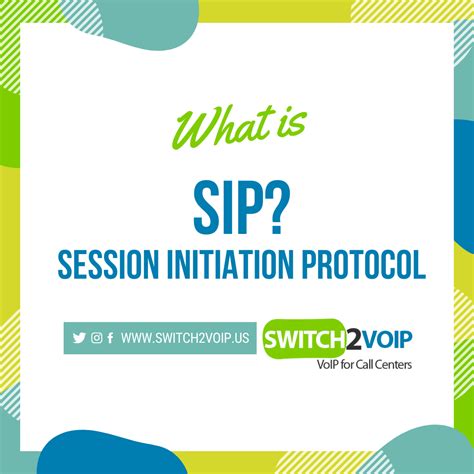 What is

SIP?

SESSION INITIATION PROTOCOL

WWW.SWITCH2VOIP.US

SWITCH2VOIP

VoIP for Call Centers